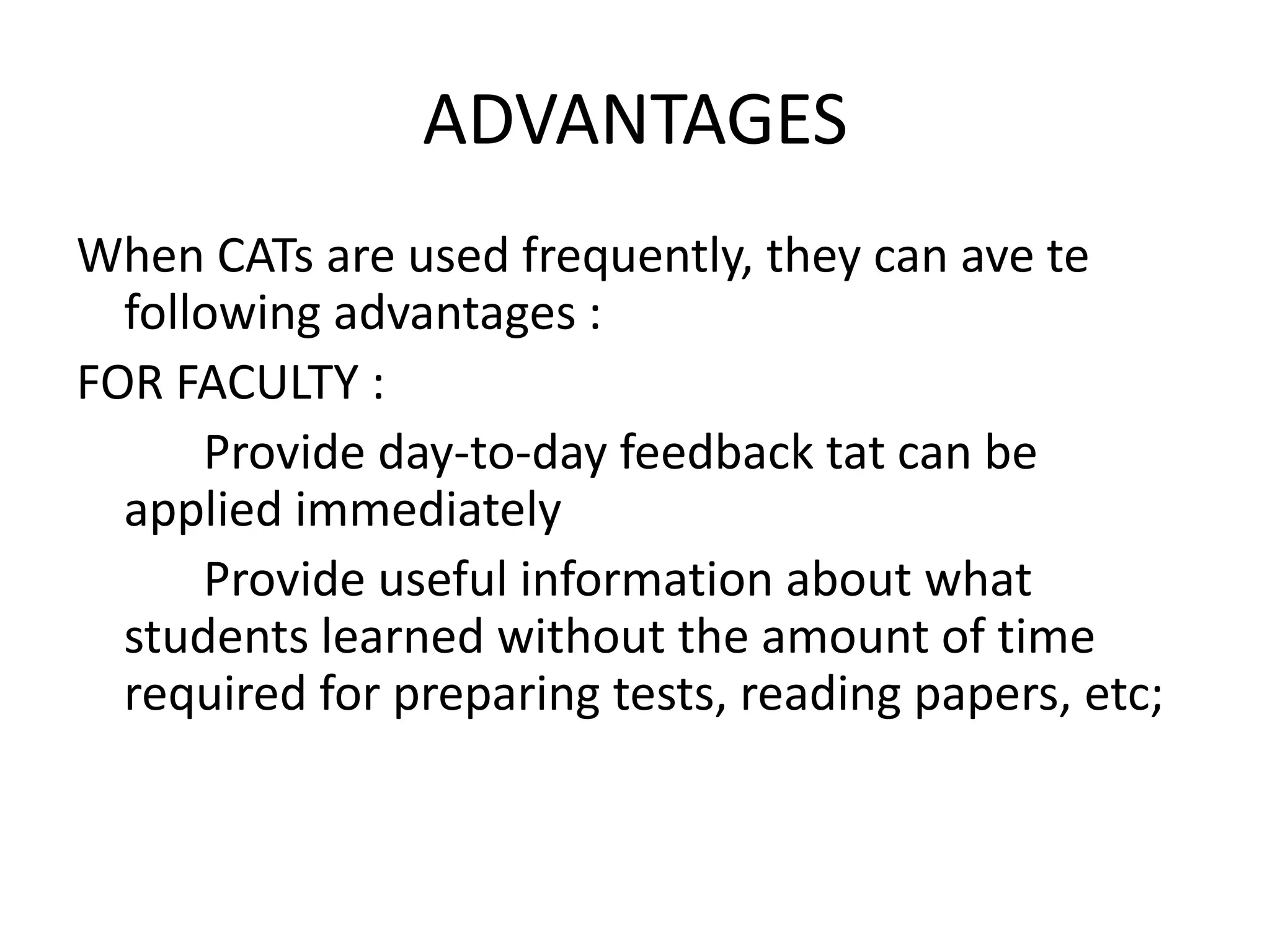 ADVANTAGES

When CATs are used frequently, they can ave te following advantages :

FOR FACULTY :

Provide day-to-day feedback tat can be applied immediately

Provide useful information about what students learned without the amount of time required for preparing tests, reading papers, etc;